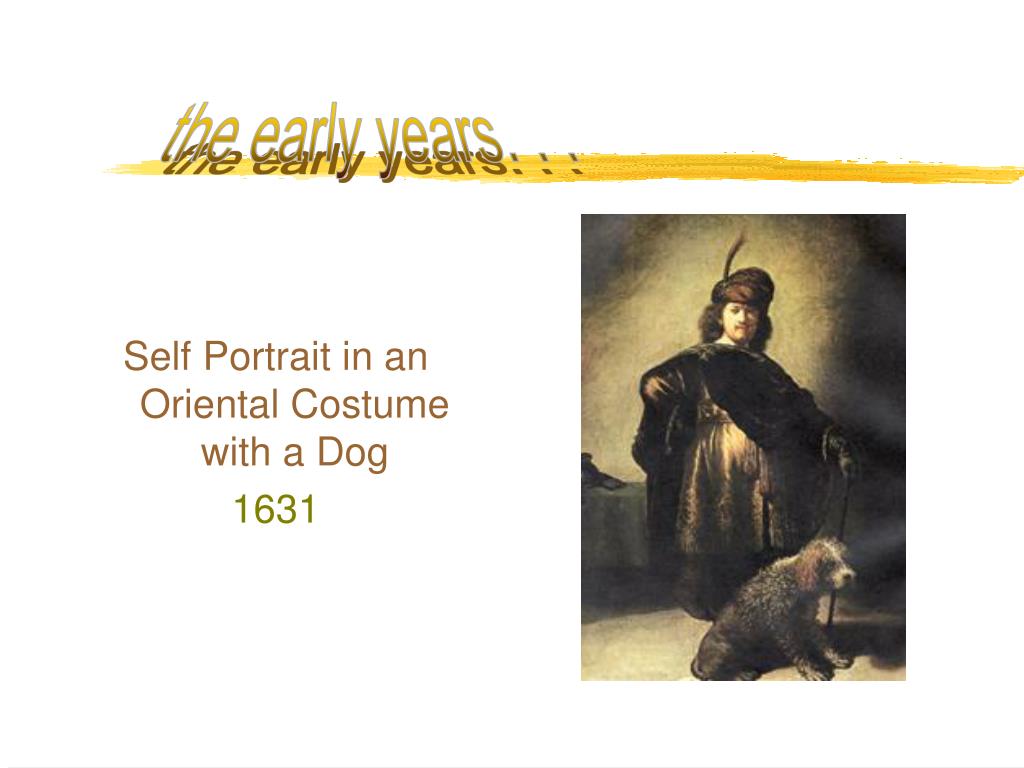 the early years. . .

Self Portrait in an Oriental Costume with a Dog

1631